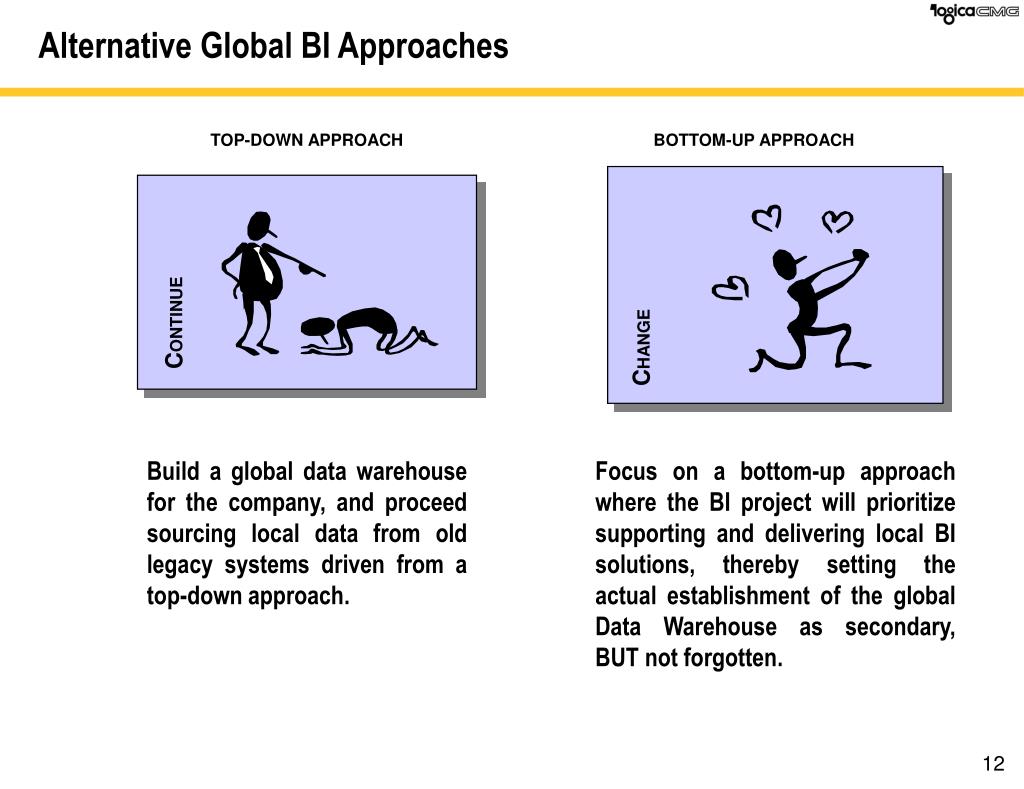 logicaCMG

Alternative Global BI Approaches

TOP-DOWN APPROACH

CONTINUE

Build a global data warehouse for the company, and proceed sourcing local data from old legacy systems driven from a top-down approach.

BOTTOM-UP APPROACH

CHANGE

Focus on a bottom-up approach where the BI project will prioritize supporting and delivering local BI solutions, thereby setting the actual establishment of the global Data Warehouse as secondary, BUT not forgotten.

12